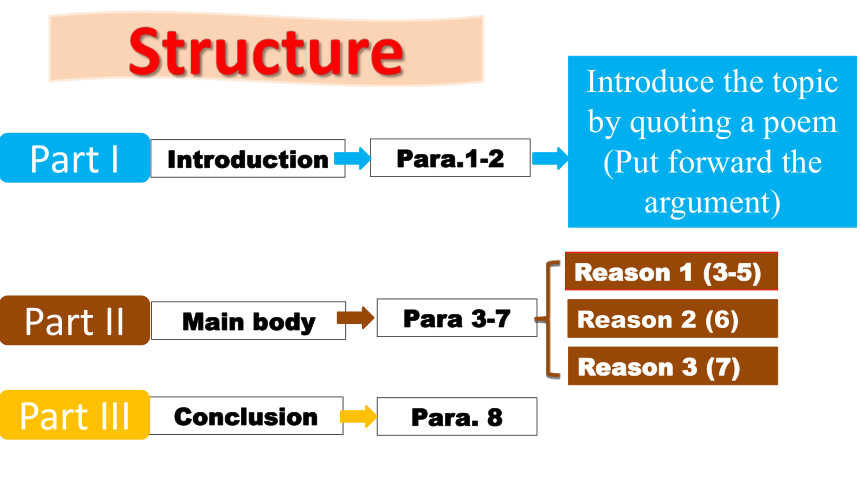 Structure

Part I

Introduction

Para.1-2

Introduce the topic by quoting a poem (Put forward the argument)

Part II

Main body

Para 3-7

Reason 1 (3-5)

Reason 2 (6)

Reason 3 (7)

Part III

Conclusion

Para. 8